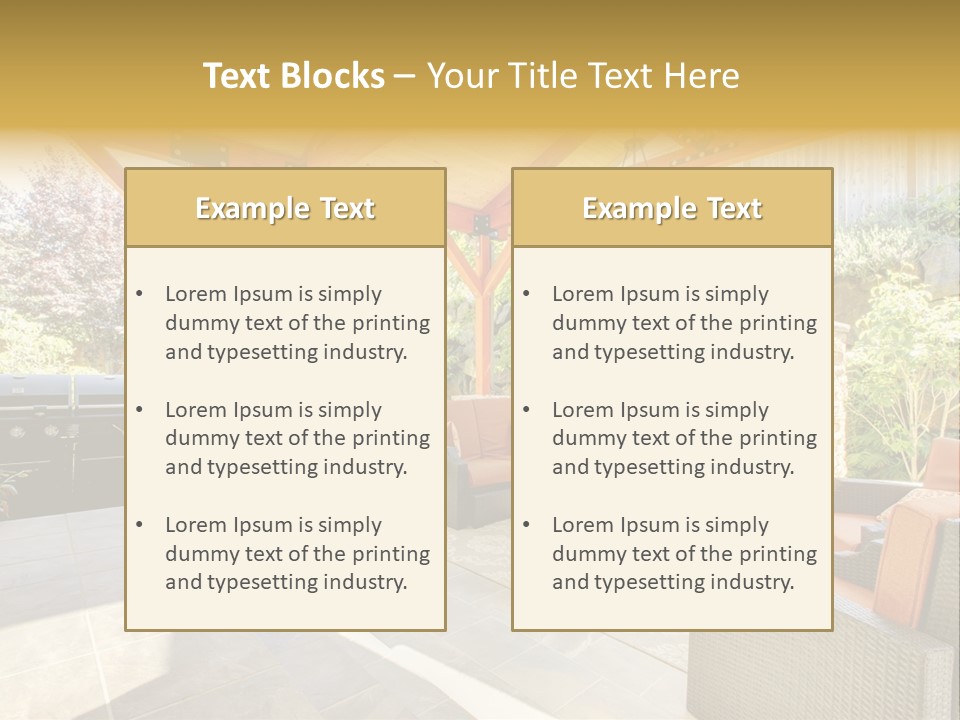 Text Blocks – Your Title Text Here

Example Text

• Lorem Ipsum is simply dummy text of the printing and typesetting industry.

• Lorem Ipsum is simply dummy text of the printing and typesetting industry.

• Lorem Ipsum is simply dummy text of the printing and typesetting industry.

Example Text

• Lorem Ipsum is simply dummy text of the printing and typesetting industry.

• Lorem Ipsum is simply dummy text of the printing and typesetting industry.

• Lorem Ipsum is simply dummy text of the printing and typesetting industry.